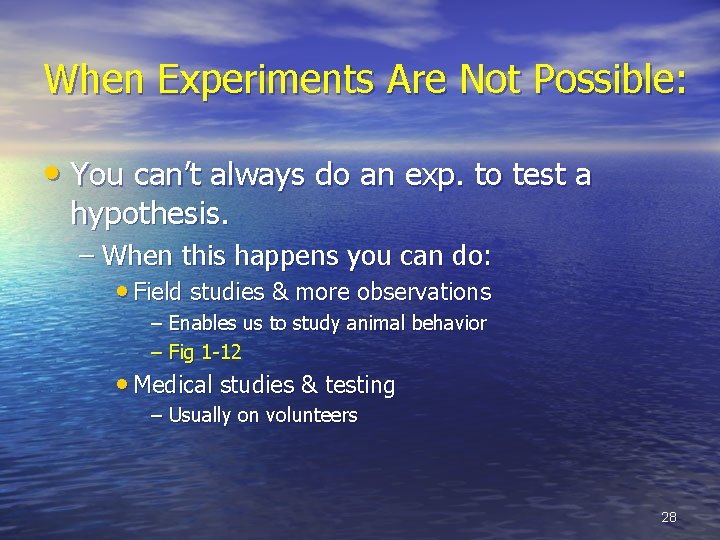 When Experiments Are Not Possible:

• You can't always do an exp. to test a hypothesis.
– When this happens you can do:
• Field studies & more observations
– Enables us to study animal behavior
– Fig 1-12
• Medical studies & testing
– Usually on volunteers

28